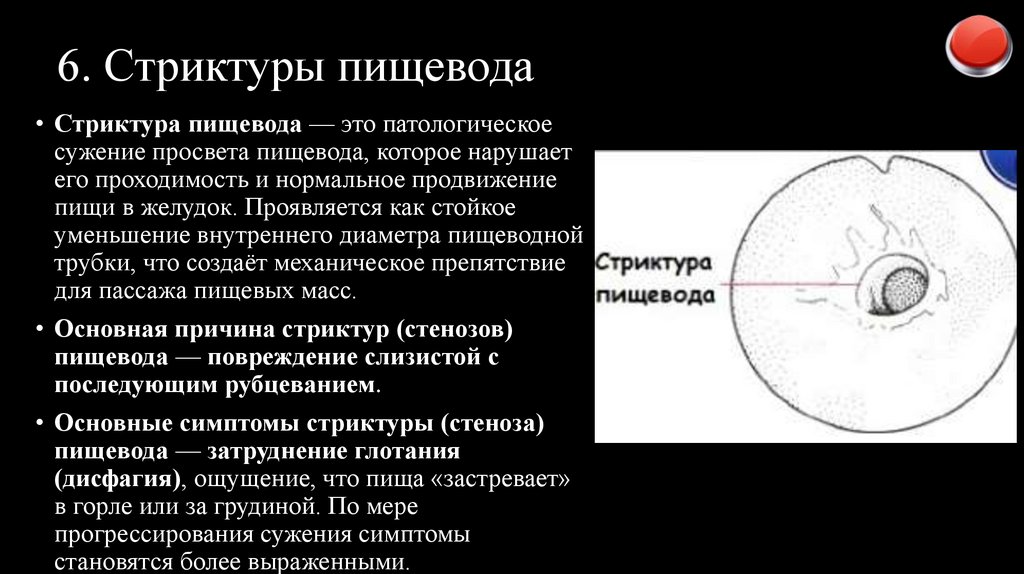 6. Стриктуры пищевода

• **Стриктура пищевода** — это патологическое сужение просвета пищевода, которое нарушает его проходимость и нормальное продвижение пищи в желудок. Проявляется как стойкое уменьшение внутреннего диаметра пищеводной трубки, что создаёт механическое препятствие для пассажа пищевых масс.

• **Основная причина стриктур (стенозов) пищевода — повреждение слизистой с последующим рубцеванием.**

• **Основные симптомы стриктуры (стеноза) пищевода — затруднение глотания (дисфагия)**, ощущение, что пища «застревает» в горле или за грудиной. По мере прогрессирования сужения симптомы становятся более выраженными.

Стриктура пищевода